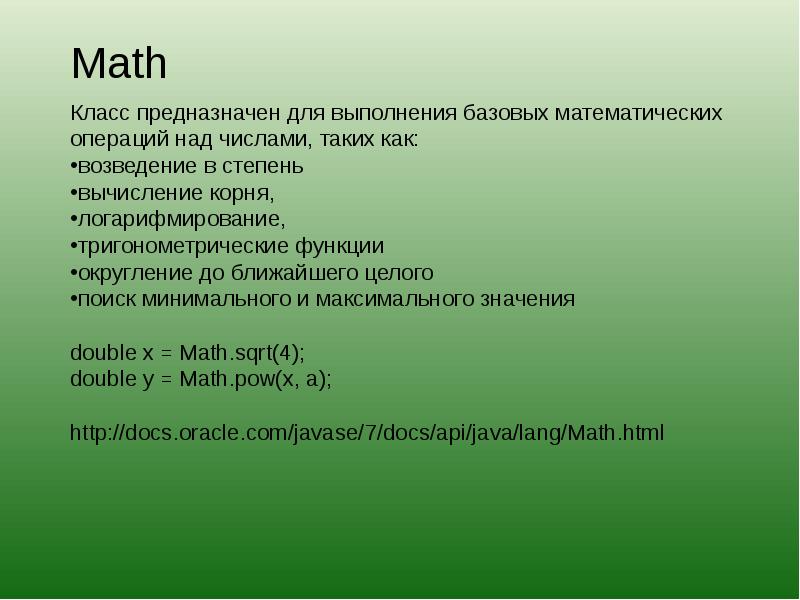 Math

Класс предназначен для выполнения базовых математических операций над числами, таких как:
•возведение в степень
•вычисление корня,
•логарифмирование,
•тригонометрические функции
•округление до ближайшего целого
•поиск минимального и максимального значения

double x = Math.sqrt(4);
double y = Math.pow(x, a);

http://docs.oracle.com/javase/7/docs/api/java/lang/Math.html